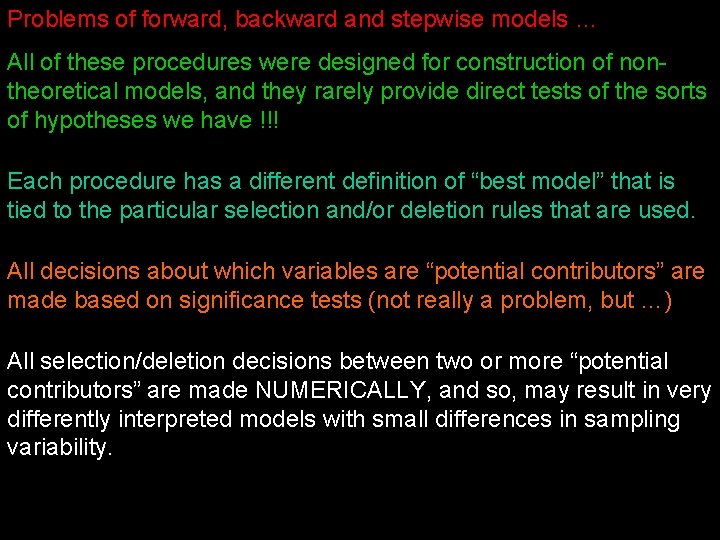 Problems of forward, backward and stepwise models …

All of these procedures were designed for construction of non-theoretical models, and they rarely provide direct tests of the sorts of hypotheses we have !!!

Each procedure has a different definition of “best model” that is tied to the particular selection and/or deletion rules that are used.

All decisions about which variables are “potential contributors” are made based on significance tests (not really a problem, but …)

All selection/deletion decisions between two or more “potential contributors” are made NUMERICALLY, and so, may result in very differently interpreted models with small differences in sampling variability.